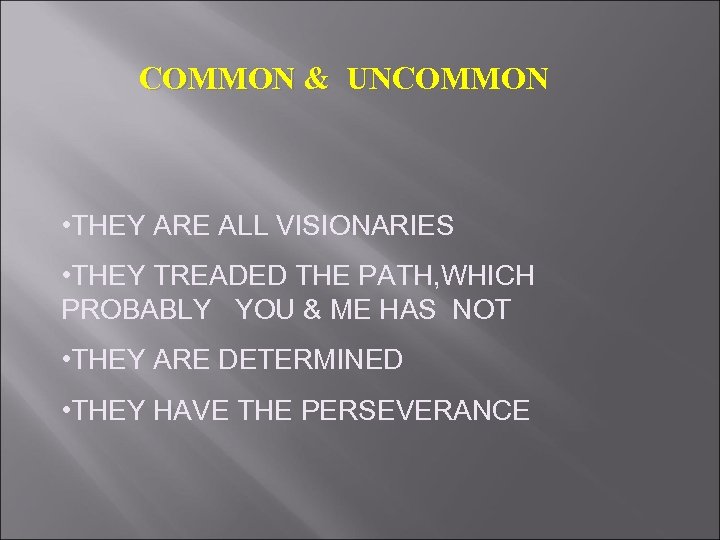 COMMON & UNCOMMON

•THEY ARE ALL VISIONARIES

•THEY TREADED THE PATH,WHICH PROBABLY YOU & ME HAS NOT

•THEY ARE DETERMINED

•THEY HAVE THE PERSEVERANCE